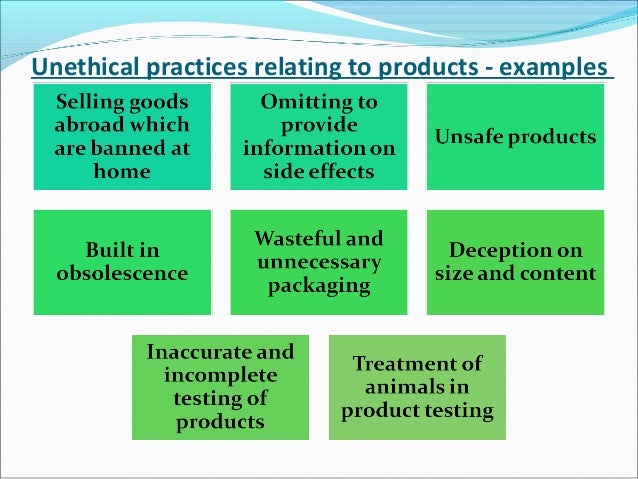 Unethical practices relating to products - examples

Selling goods abroad which are banned at home

Omitting to provide information on side effects

Unsafe products

Built in obsolescence

Wasteful and unnecessary packaging

Deception on size and content

Inaccurate and incomplete testing of products

Treatment of animals in product testing